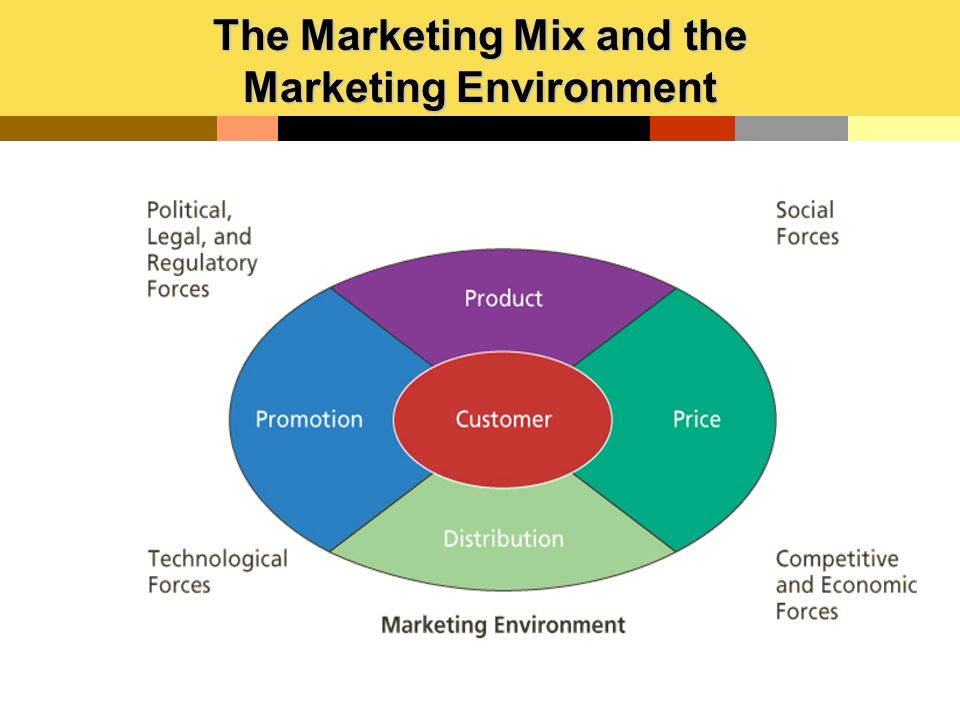 The Marketing Mix and the Marketing Environment

Political, Legal, and Regulatory Forces

Social Forces

Product

Promotion

Customer

Price

Distribution

Technological Forces

Competitive and Economic Forces

Marketing Environment